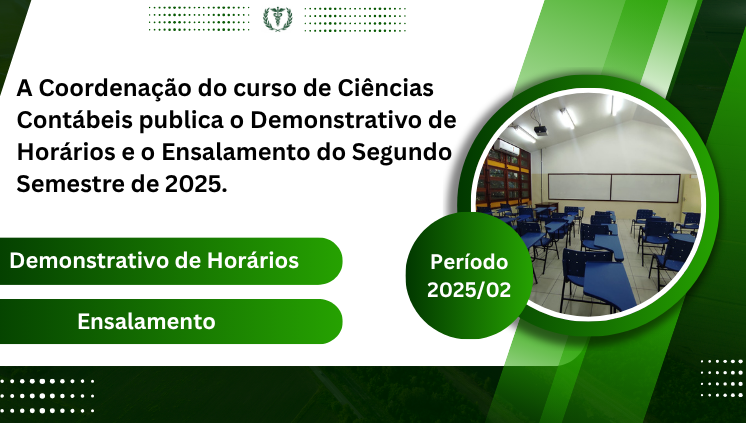 A Coordenação do curso de Ciências Contábeis publica o Demonstrativo de Horários e o Ensalamento do Segundo Semestre de 2025.

Demonstrativo de Horários

Ensalamento

Período 2025/02